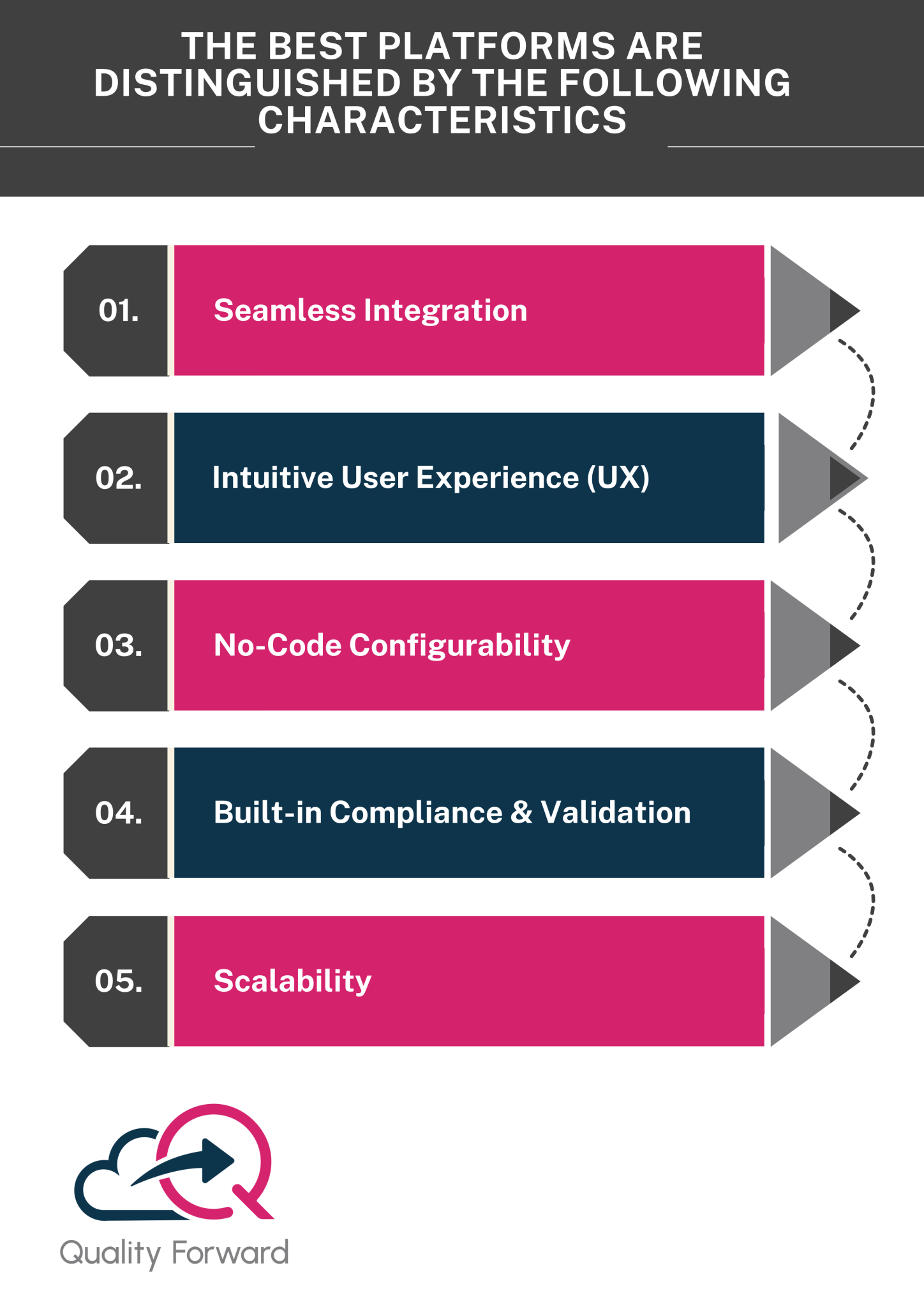 THE BEST PLATFORMS ARE DISTINGUISHED BY THE FOLLOWING CHARACTERISTICS

01. Seamless Integration

02. Intuitive User Experience (UX)

03. No-Code Configurability

04. Built-in Compliance & Validation

05. Scalability

Quality Forward